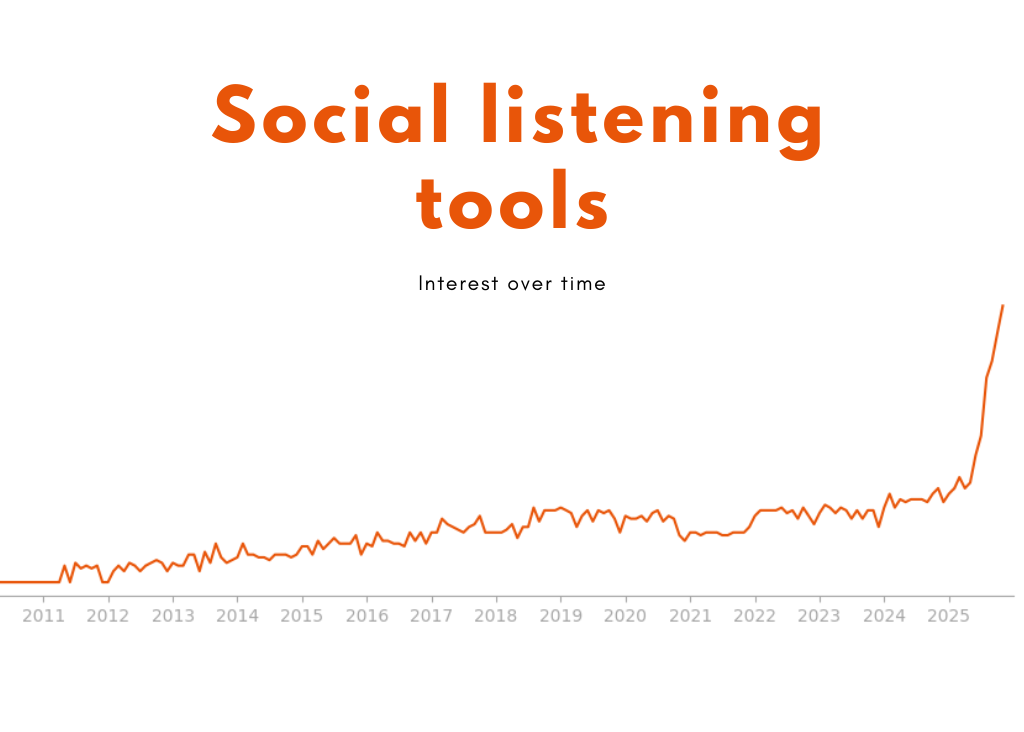 Social listening tools

Interest over time

2011 2012 2013 2014 2015 2016 2017 2018 2019 2020 2021 2022 2023 2024 2025